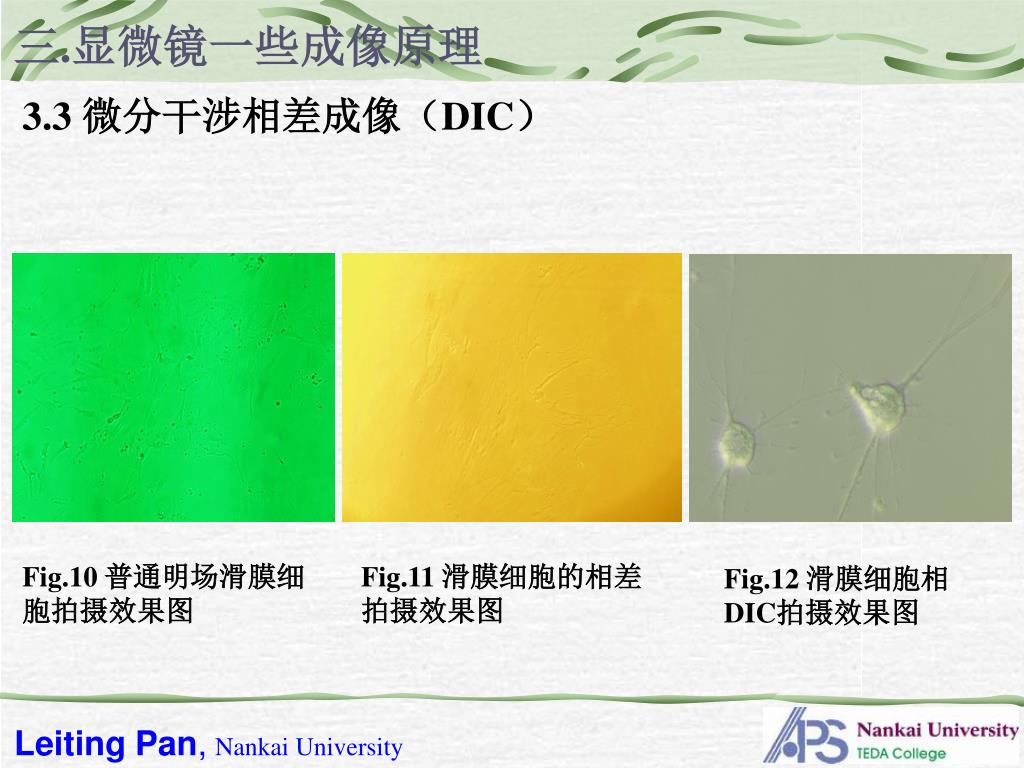 三.显微镜一些成像原理

3.3 微分干涉相差成像（DIC）

Fig.10 普通明场滑膜细胞拍摄效果图

Fig.11 滑膜细胞的相差拍摄效果图

Fig.12 滑膜细胞相DIC拍摄效果图

Leiting Pan, Nankai University

APS Nankai University TEDA College